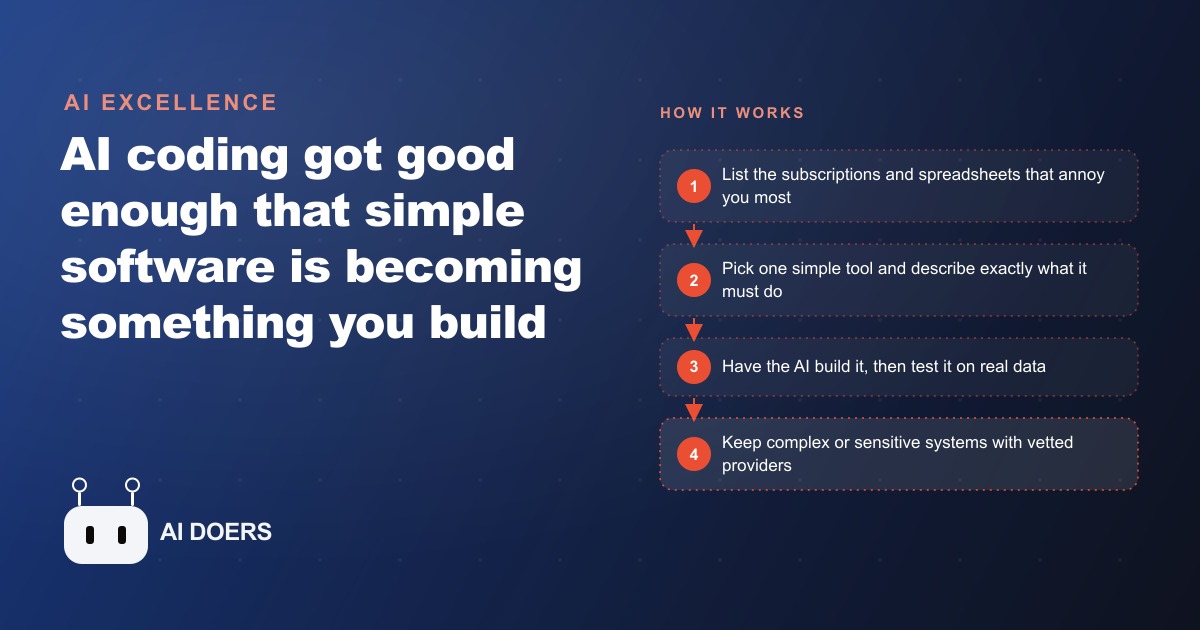 AI EXCELLENCE

AI coding got good enough that simple software is becoming something you build

AI DOERS

HOW IT WORKS

1 List the subscriptions and spreadsheets that annoy you most

2 Pick one simple tool and describe exactly what it must do

3 Have the AI build it, then test it on real data

4 Keep complex or sensitive systems with vetted providers